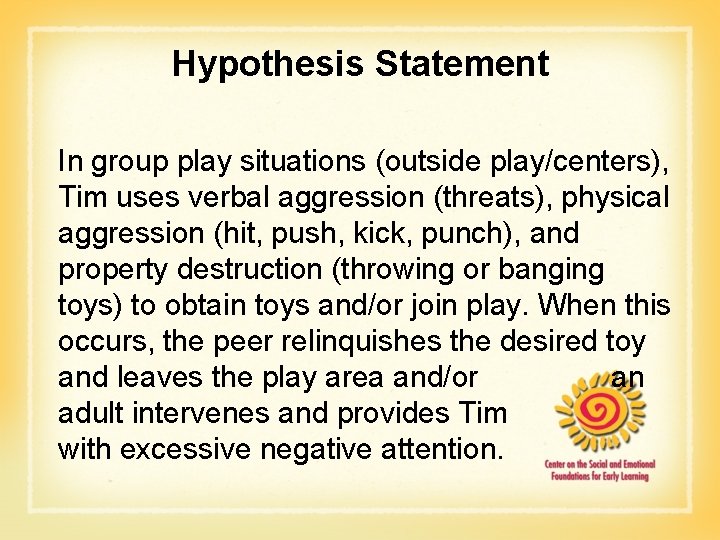 Hypothesis Statement

In group play situations (outside play/centers), Tim uses verbal aggression (threats), physical aggression (hit, push, kick, punch), and property destruction (throwing or banging toys) to obtain toys and/or join play. When this occurs, the peer relinquishes the desired toy and leaves the play area and/or an adult intervenes and provides Tim with excessive negative attention.

Center on the Social and Emotional Foundations for Early Learning